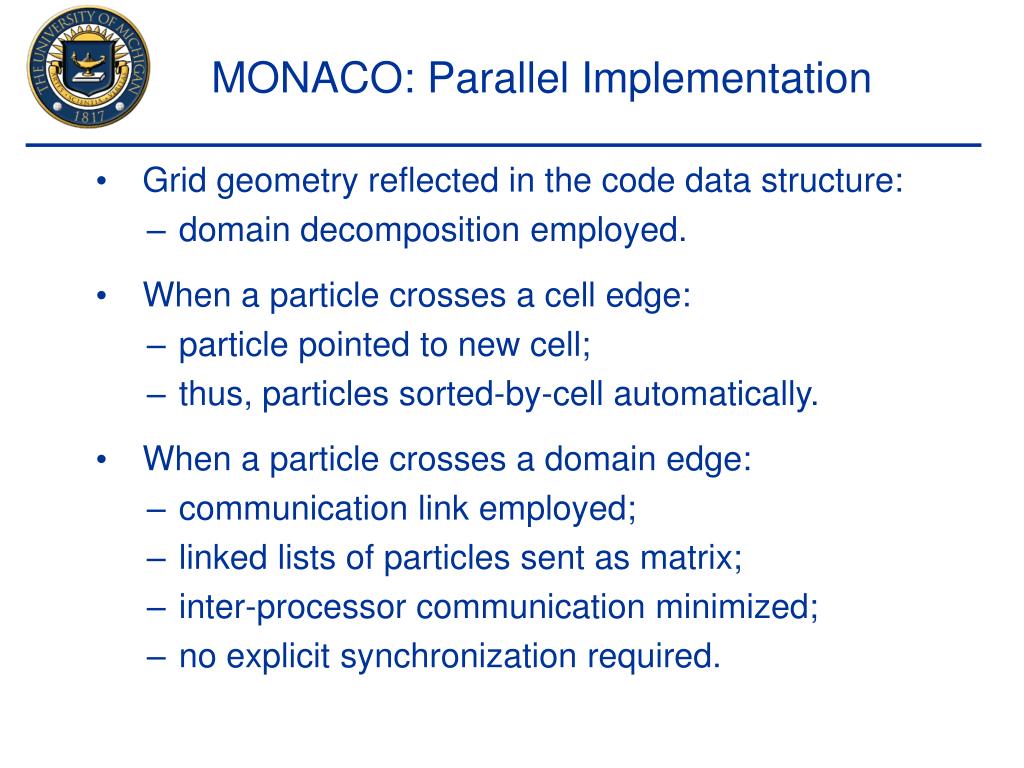 THE UNIVERSITY OF MICHIGAN
1817

MONACO: Parallel Implementation

• Grid geometry reflected in the code data structure:
– domain decomposition employed.

• When a particle crosses a cell edge:
– particle pointed to new cell;
– thus, particles sorted-by-cell automatically.

• When a particle crosses a domain edge:
– communication link employed;
– linked lists of particles sent as matrix;
– inter-processor communication minimized;
– no explicit synchronization required.